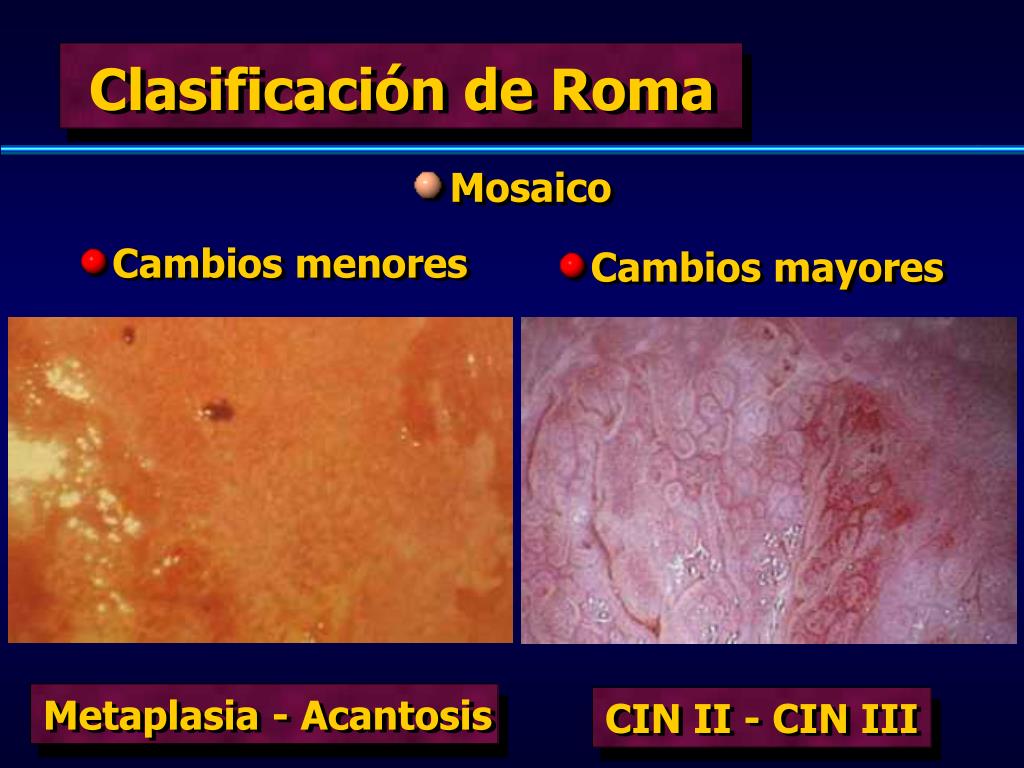 Clasificación de Roma

Mosaico

Cambios menores

Cambios mayores

Metaplasia - Acantosis

CIN II - CIN III